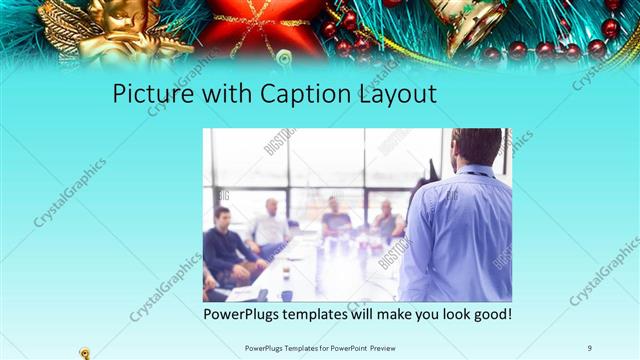 Picture with Caption Layout

CrystalGraphics

BIGSTOCK

PowerPlugs templates will make you look good!

PowerPlugs Templates for PowerPoint Preview

9